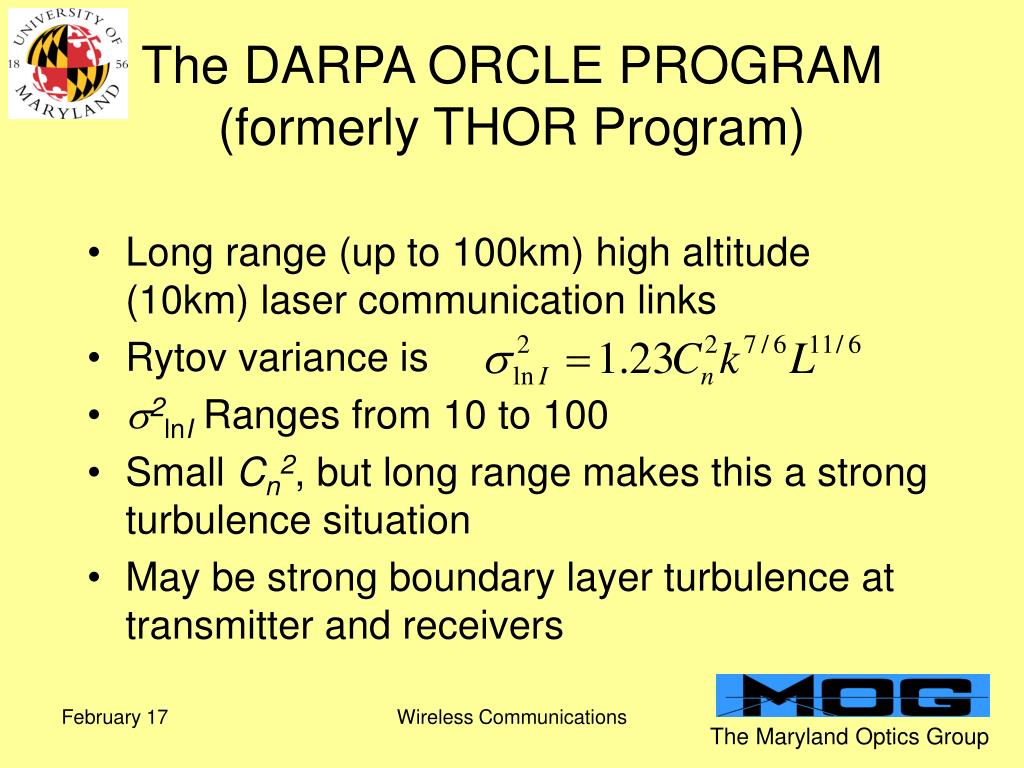 UNIVERSITY OF MARYLAND 18 56

The DARPA ORCLE PROGRAM (formerly THOR Program)

• Long range (up to 100km) high altitude (10km) laser communication links
• Rytov variance is $\sigma^2_{\ln I} = 1.23 C_n^2 k^{7/6} L^{11/6}$
• $\sigma^2_{\ln I}$ Ranges from 10 to 100
• Small $C_n^2$, but long range makes this a strong turbulence situation
• May be strong boundary layer turbulence at transmitter and receivers

February 17

Wireless Communications

MOG

The Maryland Optics Group